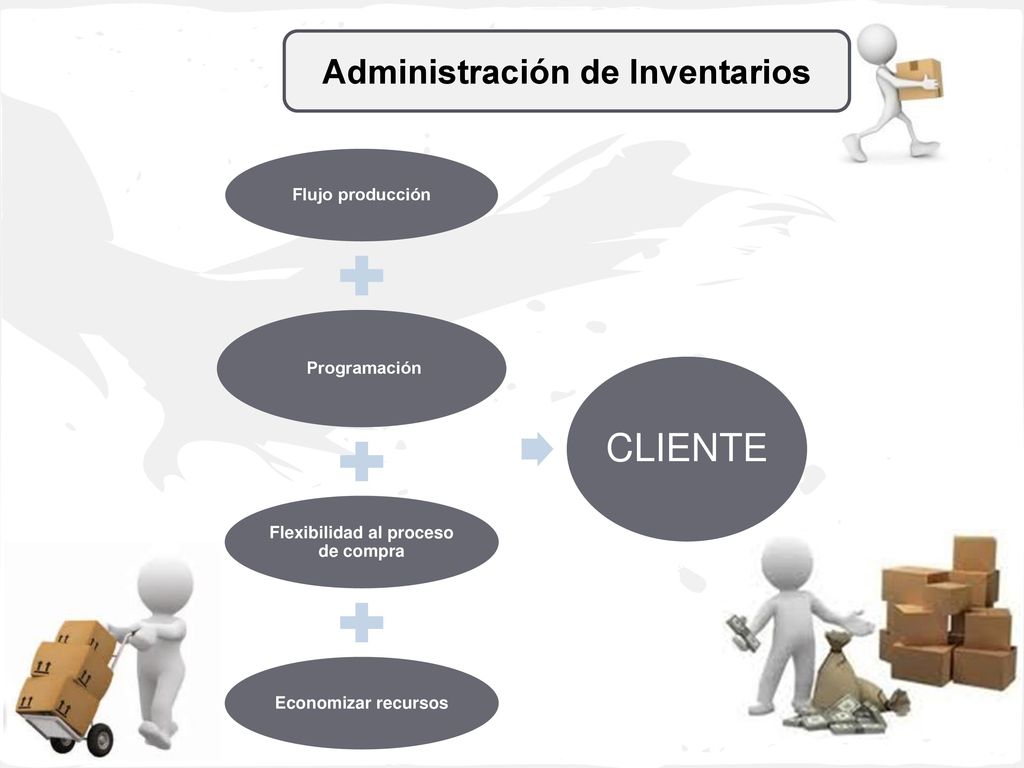 Administración de Inventarios

Flujo producción

Programación

Flexibilidad al proceso de compra

Economizar recursos

CLIENTE